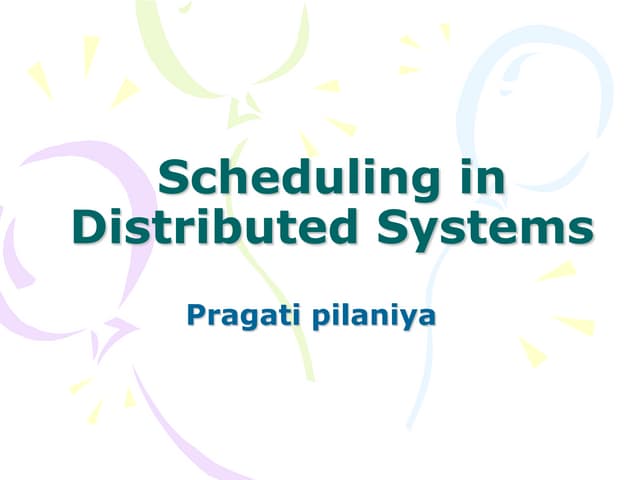 Scheduling in Distributed Systems

Pragati pilaniya